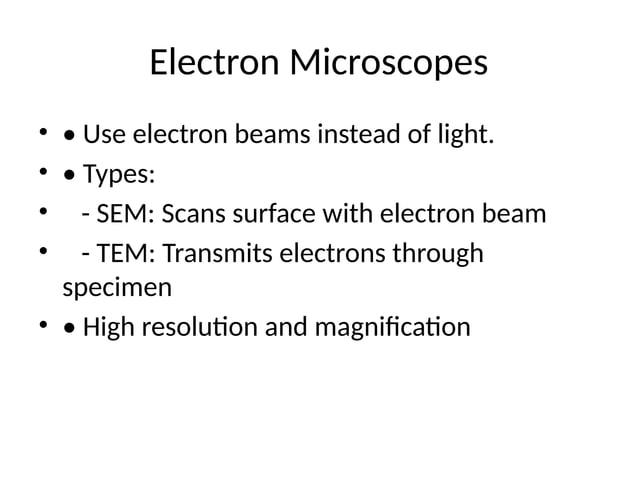 Electron Microscopes

• • Use electron beams instead of light.
• • Types:
•   - SEM: Scans surface with electron beam
•   - TEM: Transmits electrons through specimen
• • High resolution and magnification